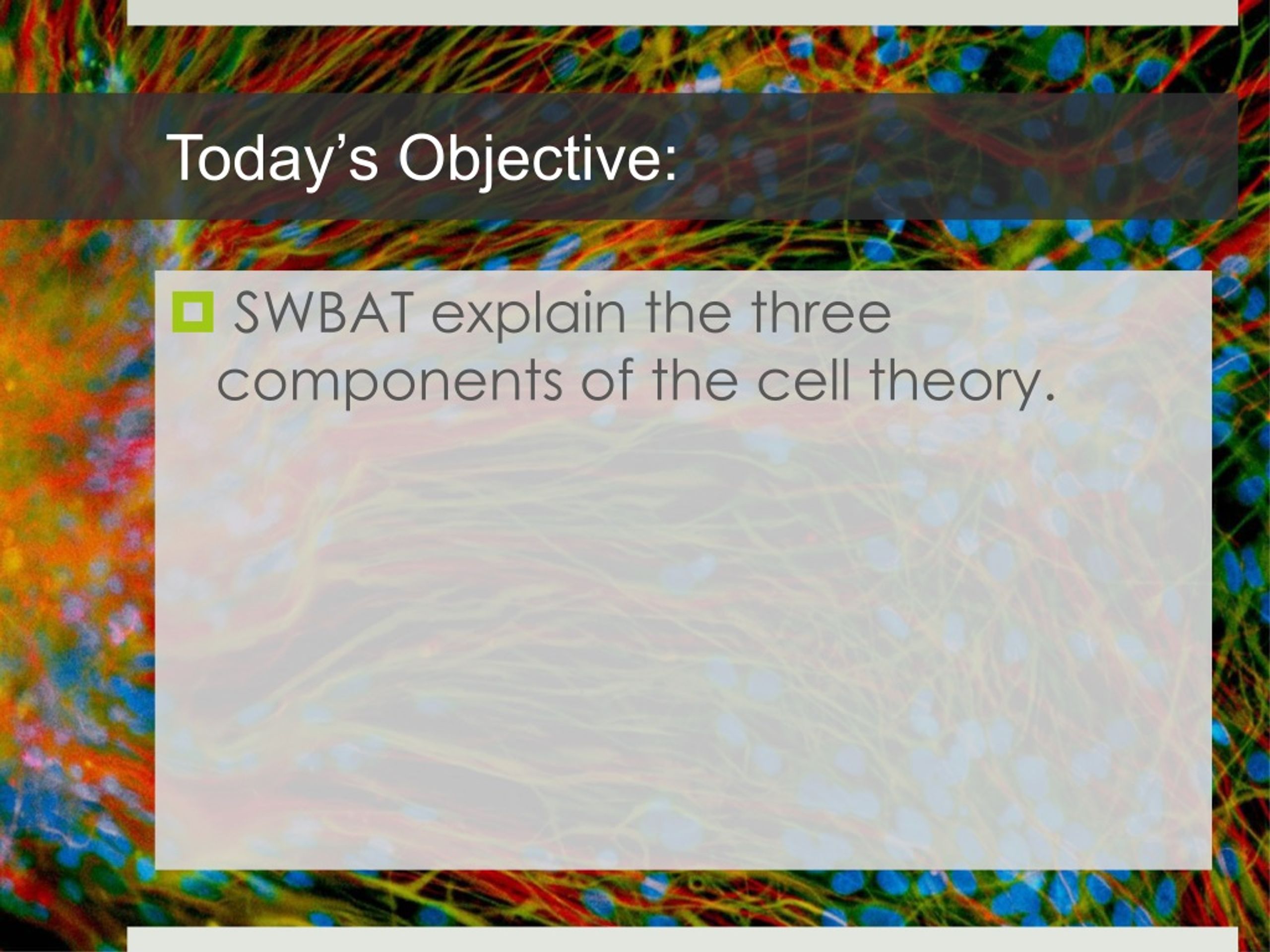 Today’s Objective:

SWBAT explain the three components of the cell theory.